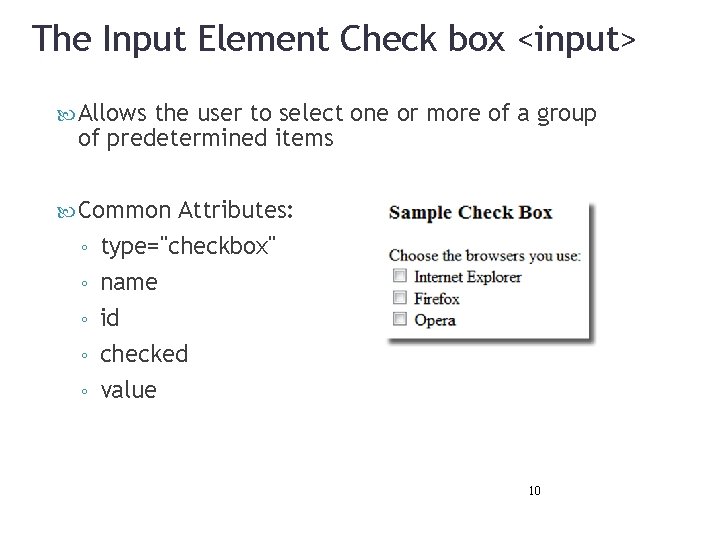 The Input Element Check box <input>

Allows the user to select one or more of a group of predetermined items

Common Attributes:
◦ type="checkbox"
◦ name
◦ id
◦ checked
◦ value

Sample Check Box

Choose the browsers you use:
Internet Explorer
Firefox
Opera

10